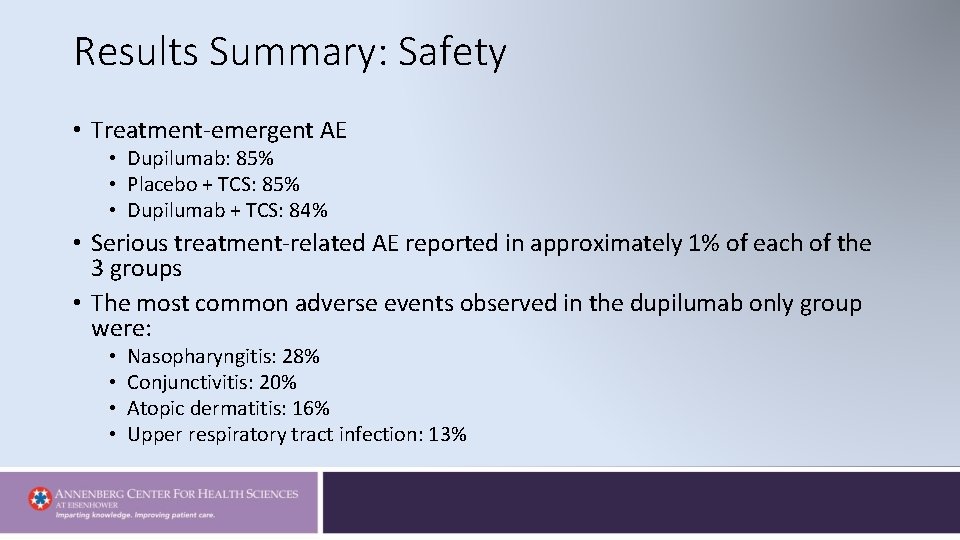 Results Summary: Safety

• Treatment-emergent AE
  • Dupilumab: 85%
  • Placebo + TCS: 85%
  • Dupilumab + TCS: 84%
• Serious treatment-related AE reported in approximately 1% of each of the 3 groups
• The most common adverse events observed in the dupilumab only group were:
  • Nasopharyngitis: 28%
  • Conjunctivitis: 20%
  • Atopic dermatitis: 16%
  • Upper respiratory tract infection: 13%

ANNENBERG CENTER FOR HEALTH SCIENCES AT EISENHOWER
Imparting knowledge. Improving patient care.